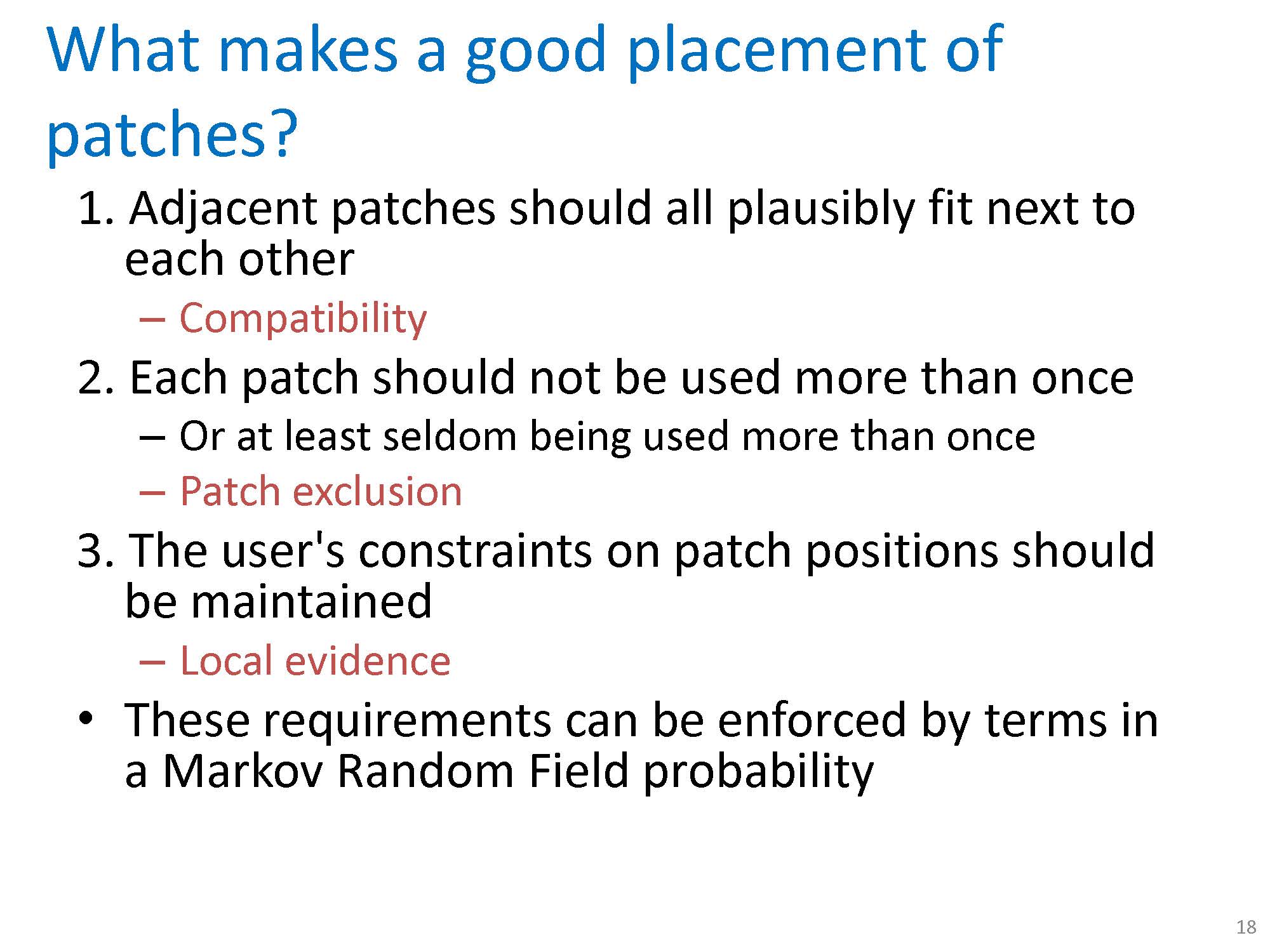 What makes a good placement of patches?

1. Adjacent patches should all plausibly fit next to each other
– Compatibility

2. Each patch should not be used more than once
– Or at least seldom being used more than once
– Patch exclusion

3. The user's constraints on patch positions should be maintained
– Local evidence

• These requirements can be enforced by terms in a Markov Random Field probability

18